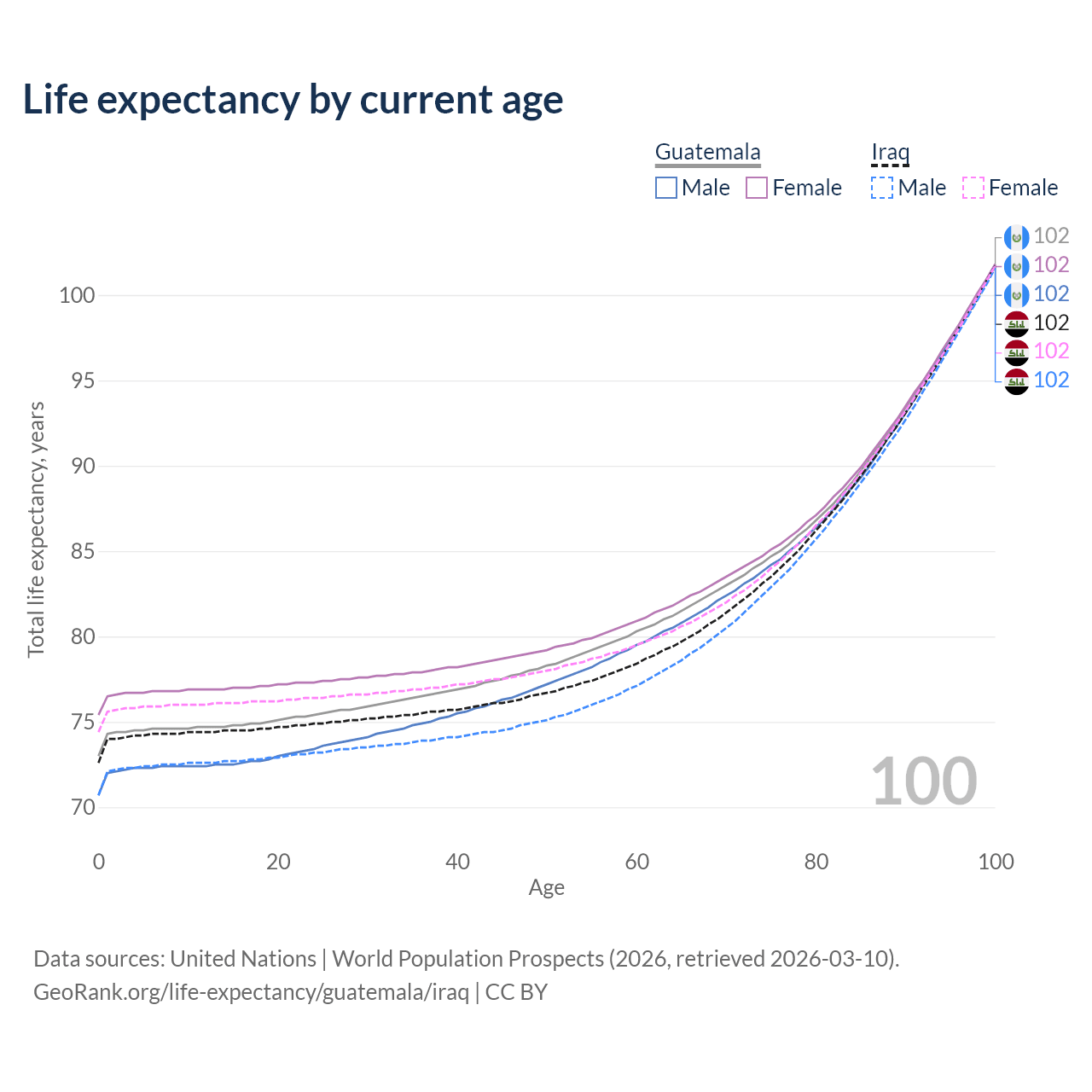 Life expectancy by current age

Guatemala
Male Female

Iraq
Male Female

102
102
102
102
102
102

100
95
90
85
80
75
70

Total life expectancy, years

100

0 20 40 60 80 100
Age

Data sources: United Nations | World Population Prospects (2026, retrieved 2026-03-10).
GeoRank.org/life-expectancy/guatemala/iraq | CC BY